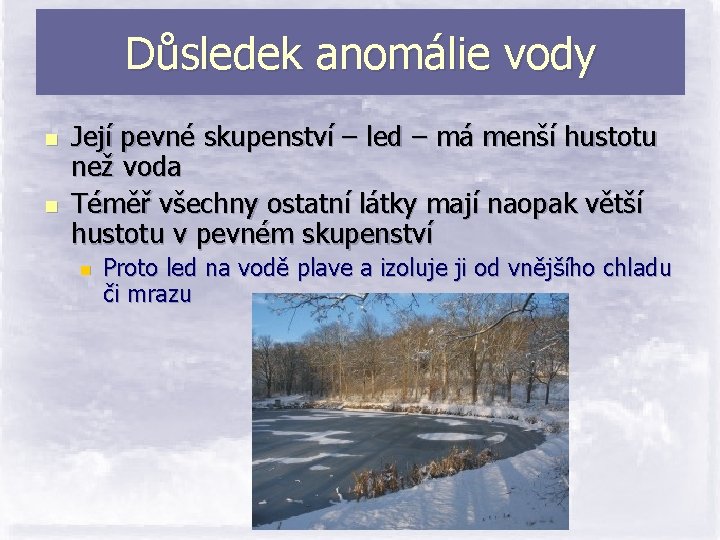 Důsledek anomálie vody

Její pevné skupenství – led – má menší hustotu než voda

Téměř všechny ostatní látky mají naopak větší hustotu v pevném skupenství

Proto led na vodě plave a izoluje ji od vnějšího chladu či mrazu